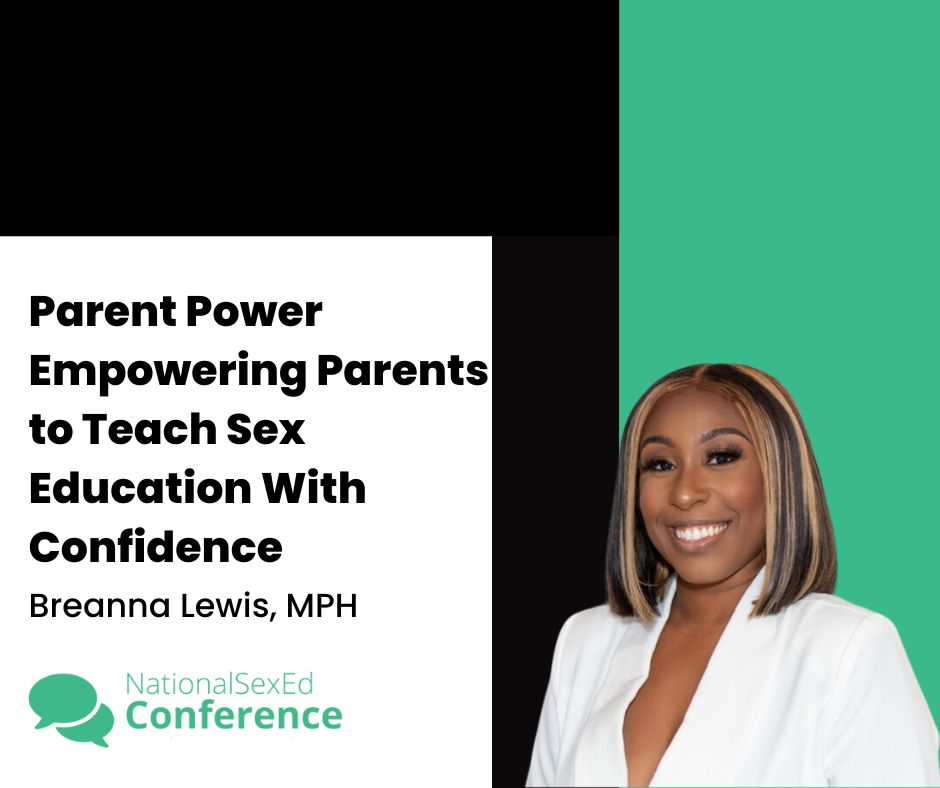 Parent Power
Empowering Parents to Teach Sex Education With Confidence

Breanna Lewis, MPH

NationalSexEd
Conference